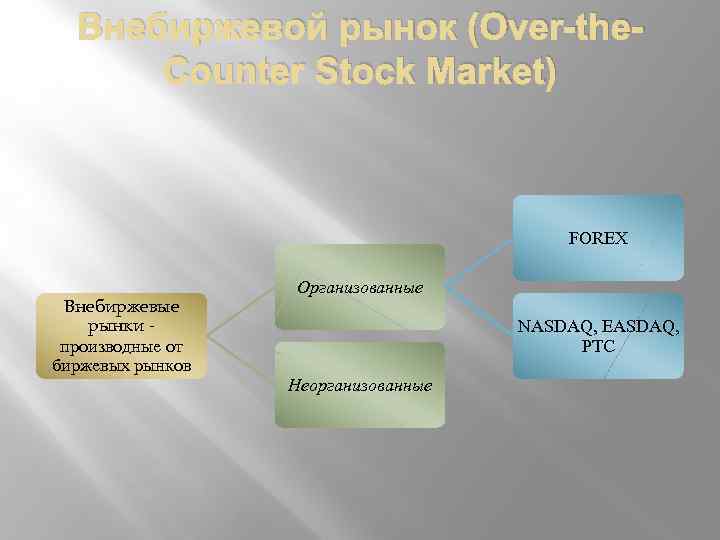 Внебиржевой рынок (Over-the-Counter Stock Market)

Внебиржевые рынки - производные от биржевых рынков

Организованные

Неорганизованные

FOREX

NASDAQ, EASDAQ, РТС